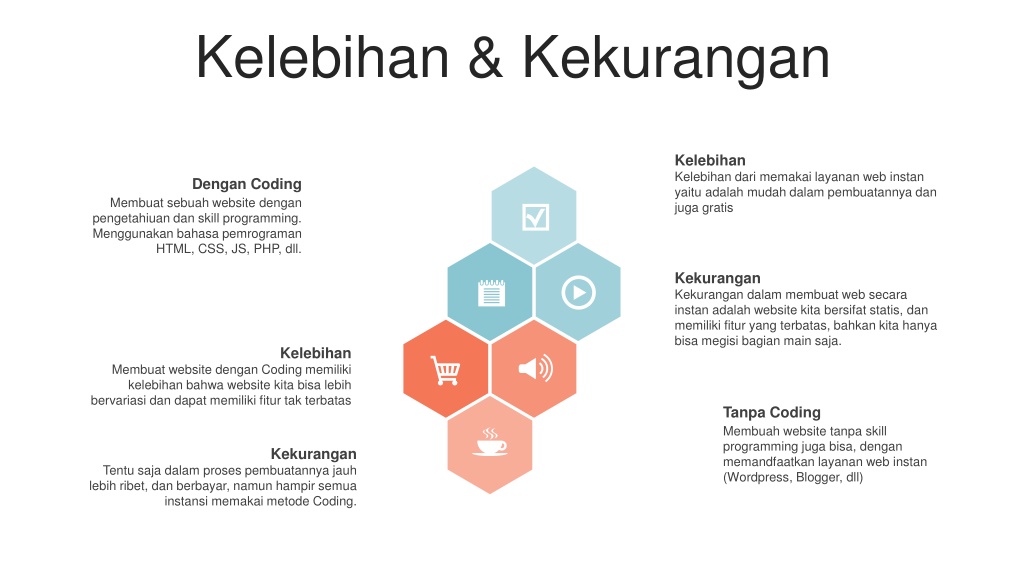 Kelebihan & Kekurangan

Dengan Coding
Membuat sebuah website dengan pengetahiuan dan skill programming. Menggunakan bahasa pemrograman HTML, CSS, JS, PHP, dll.

Kelebihan
Membuat website dengan Coding memiliki kelebihan bahwa website kita bisa lebih bervariasi dan dapat memiliki fitur tak terbatas

Kekurangan
Tentu saja dalam proses pembuatannya jauh lebih ribet, dan berbayar, namun hampir semua instansi memakai metode Coding.

Kelebihan
Kelebihan dari memakai layanan web instan yaitu adalah mudah dalam pembuatannya dan juga gratis

Kekurangan
Kekurangan dalam membuat web secara instan adalah website kita bersifat statis, dan memiliki fitur yang terbatas, bahkan kita hanya bisa megisi bagian main saja.

Tanpa Coding
Membuah website tanpa skill programming juga bisa, dengan memandfaatkan layanan web instan (Wordpress, Blogger, dll)